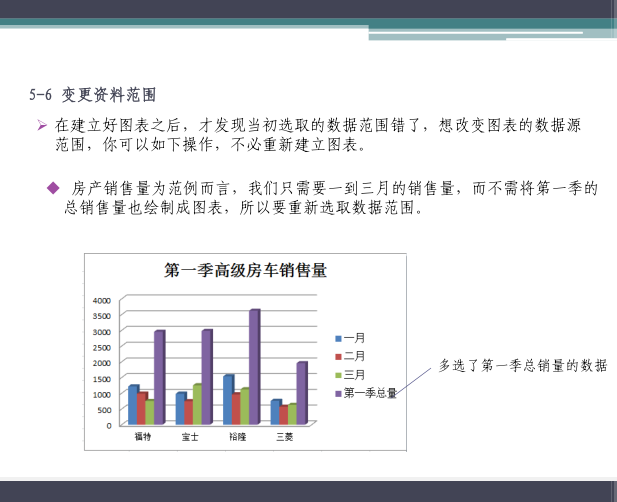 5-6 变更资料范围

➢ 在建立好图表之后，才发现当初选取的数据范围错了，想改变图表的数据源范围，你可以如下操作，不必重新建立图表。

◆ 房产销售量为范例而言，我们只需要一到三月的销售量，而不需将第一季的总销售量也绘制成图表，所以要重新选取数据范围。

第一季高级房车销售量

4000
3500
3000
2500
2000
1500
1000
500
0

福特 宝士 裕隆 三菱

一月
二月
三月
第一季总量

多选了第一季总销量的数据